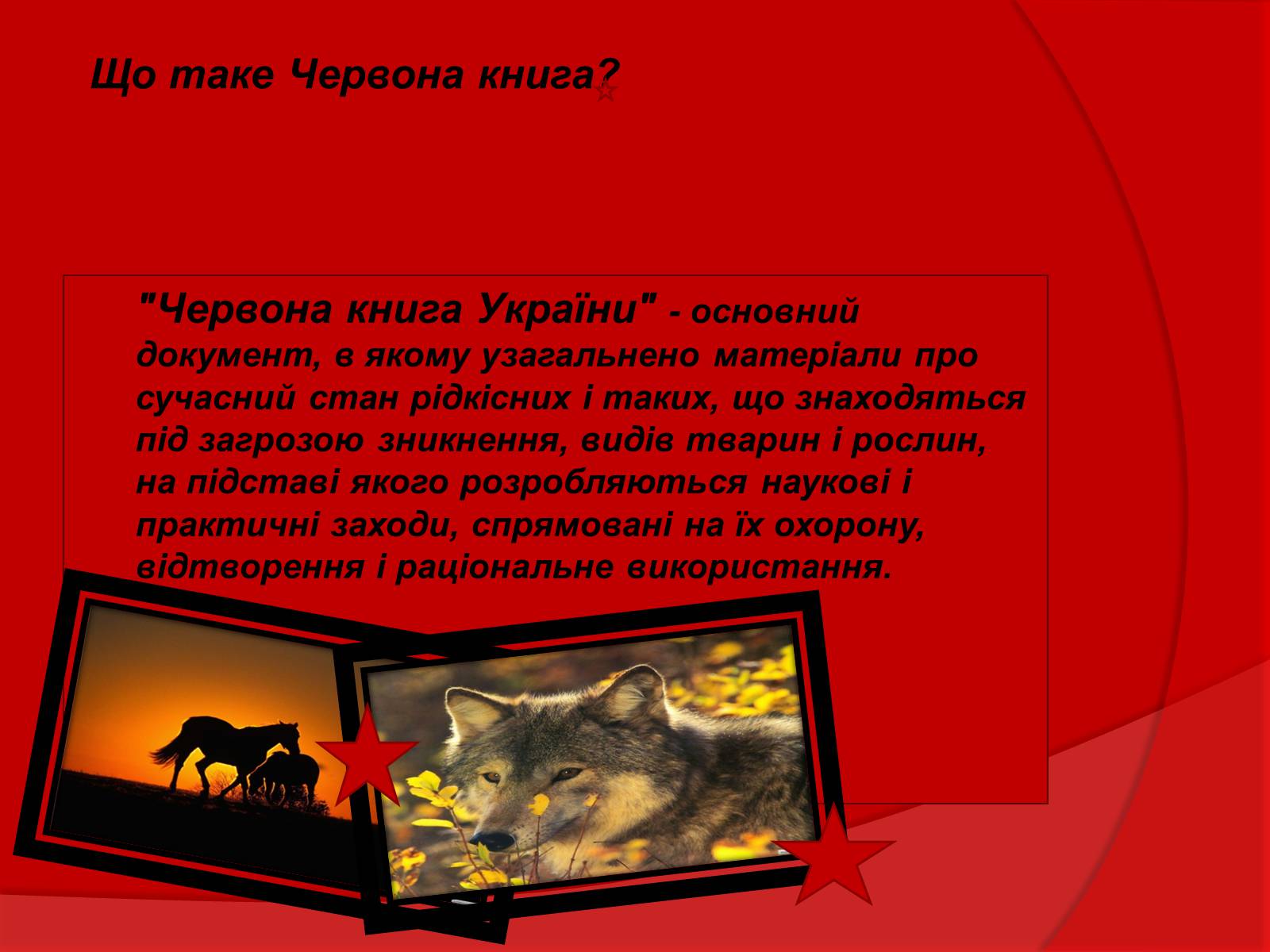 Що таке Червона книга?

"Червона книга України" - основний документ, в якому узагальнено матеріали про сучасний стан рідкісних і таких, що знаходяться під загрозою зникнення, видів тварин і рослин, на підставі якого розробляються наукові і практичні заходи, спрямовані на їх охорону, відтворення і раціональне використання.